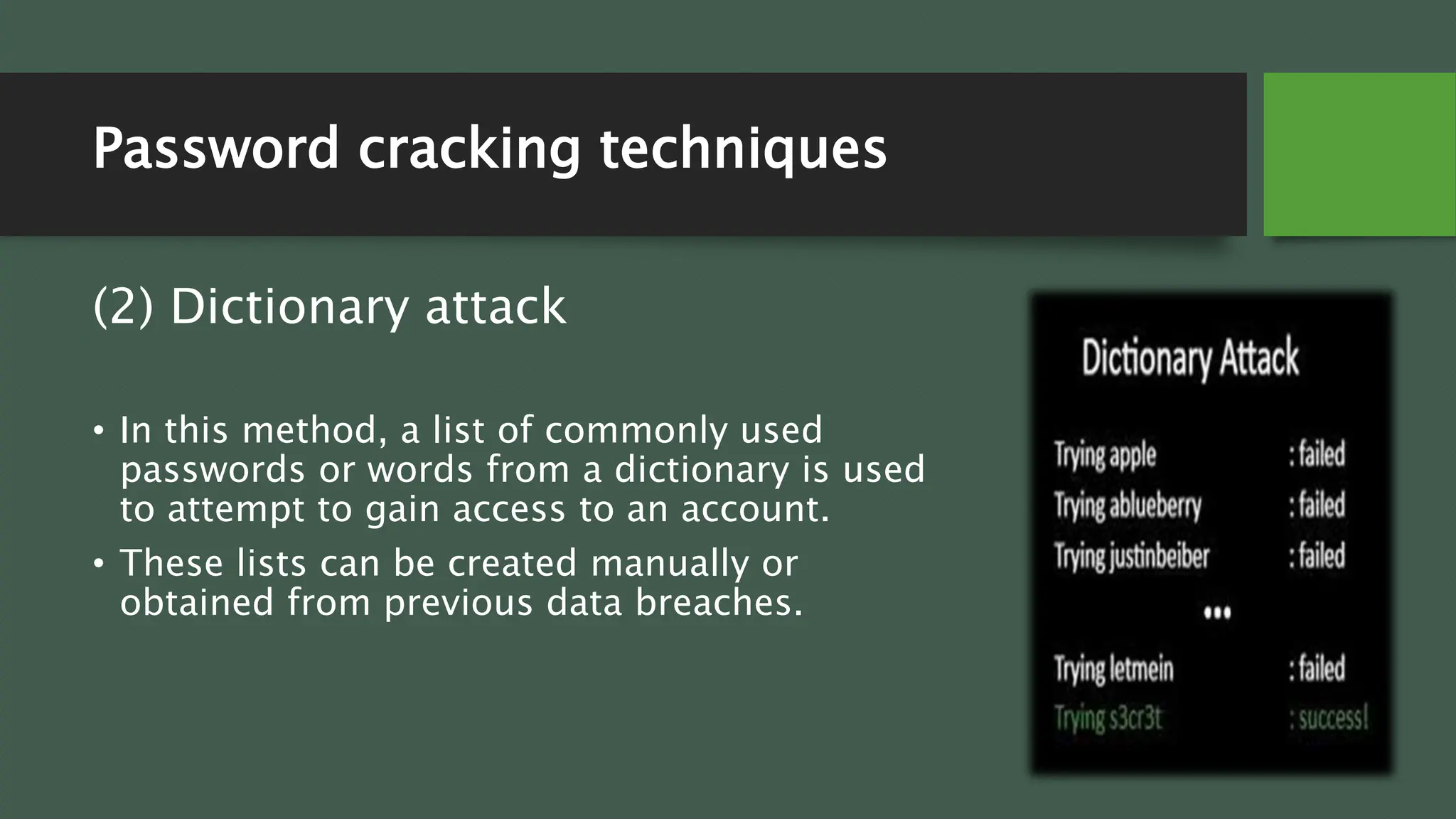 Password cracking techniques

(2) Dictionary attack

• In this method, a list of commonly used passwords or words from a dictionary is used to attempt to gain access to an account.

• These lists can be created manually or obtained from previous data breaches.

Dictionary Attack

Trying apple : failed
Trying ablueberry : failed
Trying justinbeiber : failed
...
Trying letmein : failed
Trying s3cr3t : success!